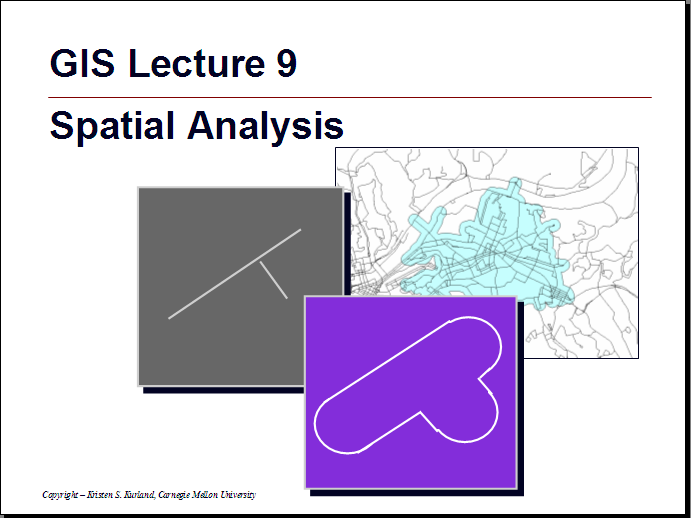 GIS Lecture 9

Spatial Analysis

Copyright – Kristen S. Kurland, Carnegie Mellon University